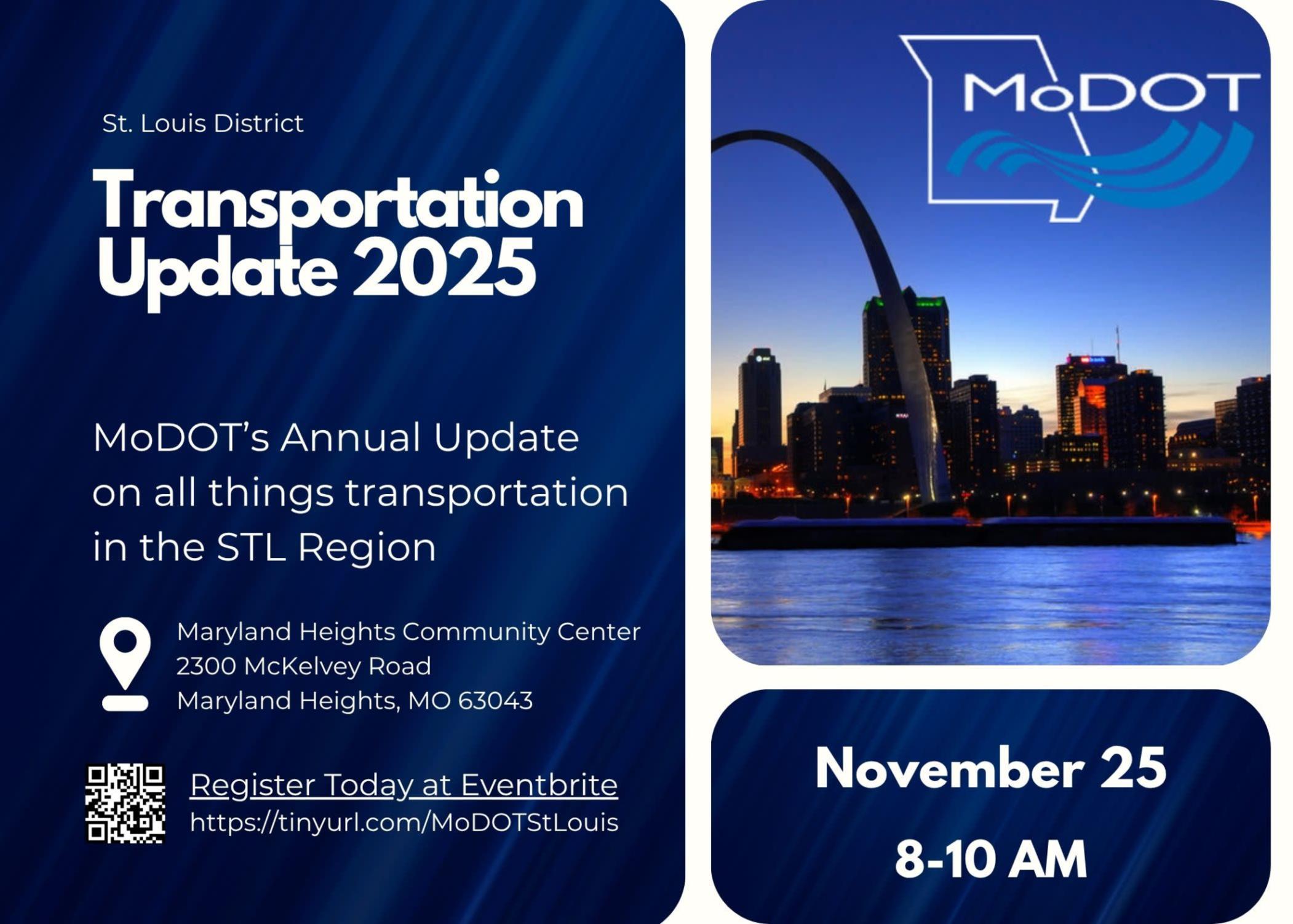 St. Louis District

Transportation Update 2025

MoDOT's Annual Update on all things transportation in the STL Region

Maryland Heights Community Center
2300 McKelvey Road
Maryland Heights, MO 63043

Register Today at Eventbrite
https://tinyurl.com/MoDOTStLouis

MoDOT

November 25
8-10 AM